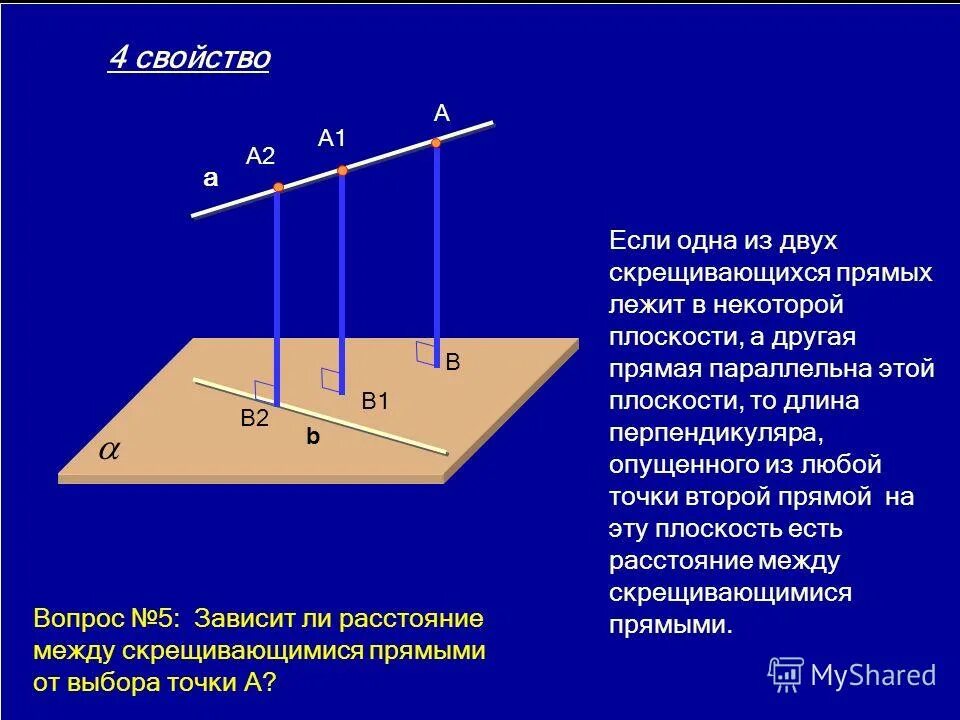 4 свойство

A
A1
A2
a
B
B1
B2
b
$\alpha$

Если одна из двух скрещивающихся прямых лежит в некоторой плоскости, а другая прямая параллельна этой плоскости, то длина перпендикуляра, опущенного из любой точки второй прямой на эту плоскость есть расстояние между скрещивающимися прямыми.

Вопрос №5: Зависит ли расстояние между скрещивающимися прямыми от выбора точки А?

MyShared